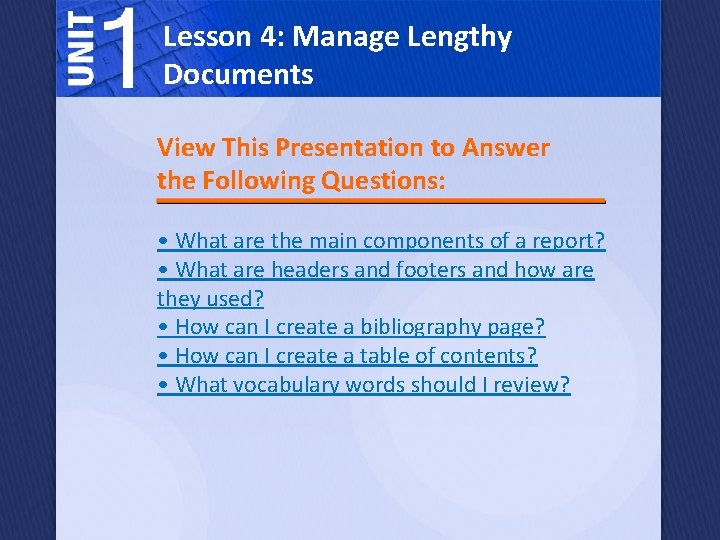 UNIT 1

Lesson 4: Manage Lengthy Documents

View This Presentation to Answer the Following Questions:

• What are the main components of a report?
• What are headers and footers and how are they used?
• How can I create a bibliography page?
• How can I create a table of contents?
• What vocabulary words should I review?